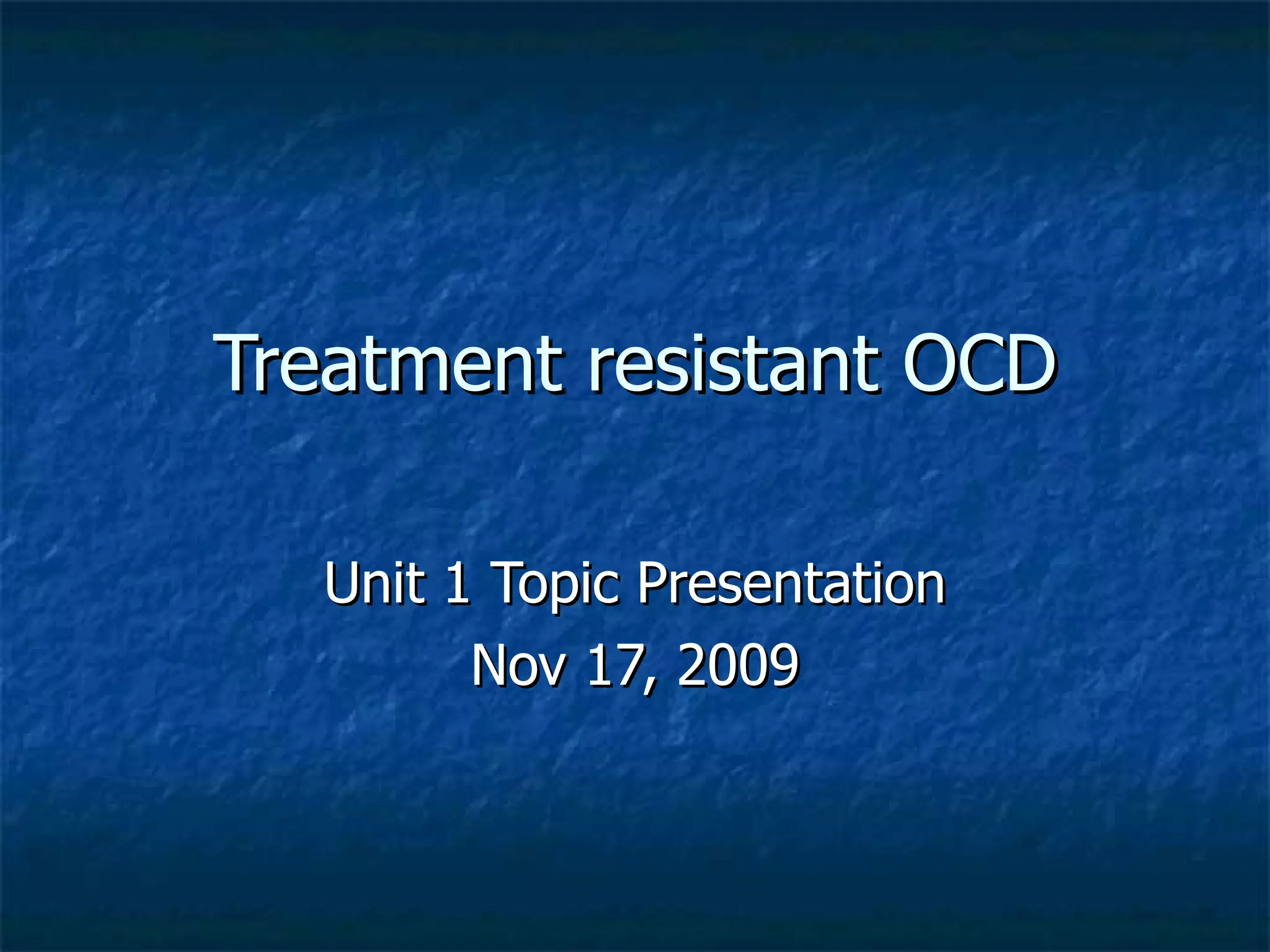 Treatment resistant OCD

Unit 1 Topic Presentation
Nov 17, 2009